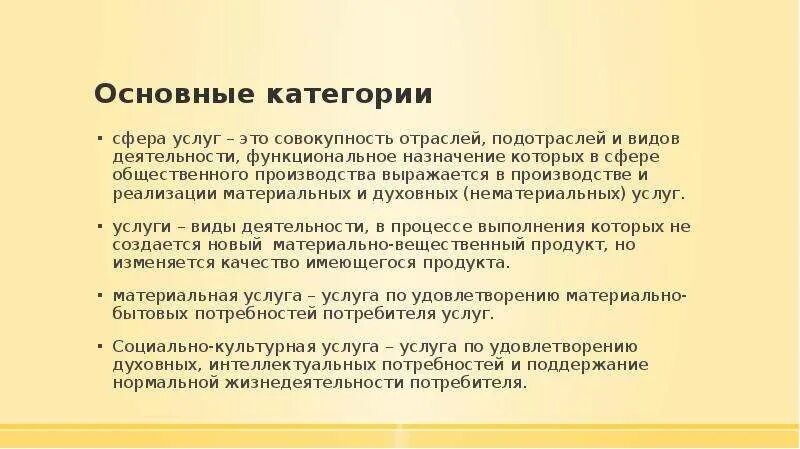 Основные категории

▪ сфера услуг – это совокупность отраслей, подотраслей и видов деятельности, функциональное назначение которых в сфере общественного производства выражается в производстве и реализации материальных и духовных (нематериальных) услуг.

▪ услуги – виды деятельности, в процессе выполнения которых не создается новый материально-вещественный продукт, но изменяется качество имеющегося продукта.

▪ материальная услуга – услуга по удовлетворению материально-бытовых потребностей потребителя услуг.

▪ Социально-культурная услуга – услуга по удовлетворению духовных, интеллектуальных потребностей и поддержание нормальной жизнедеятельности потребителя.